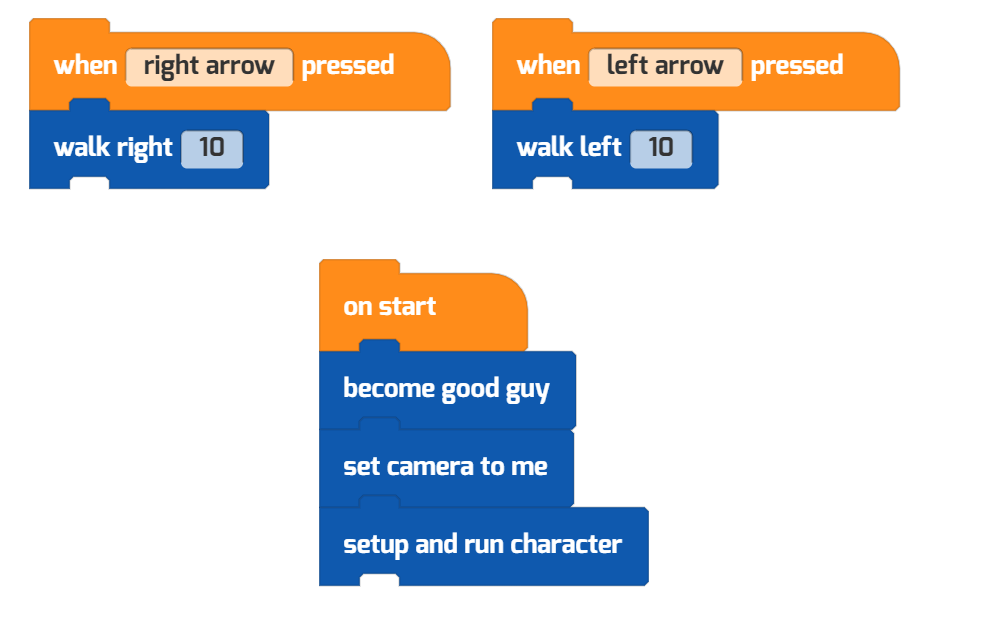 when right arrow pressed
walk right 10

when left arrow pressed
walk left 10

on start
become good guy
set camera to me
setup and run character